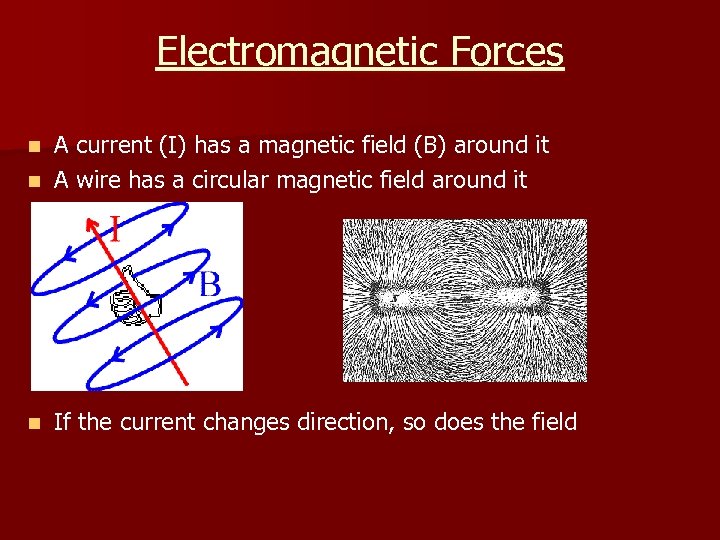 Electromagnetic Forces

- A current (I) has a magnetic field (B) around it
- A wire has a circular magnetic field around it

I

B

- If the current changes direction, so does the field